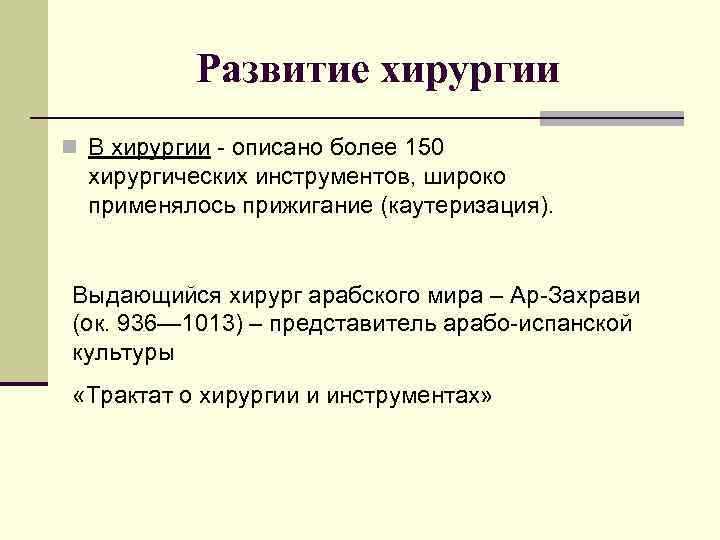 Развитие хирургии

В хирургии - описано более 150 хирургических инструментов, широко применялось прижигание (каутеризация).

Выдающийся хирург арабского мира – Ар-Захрави (ок. 936—1013) – представитель арабо-испанской культуры

«Трактат о хирургии и инструментах»